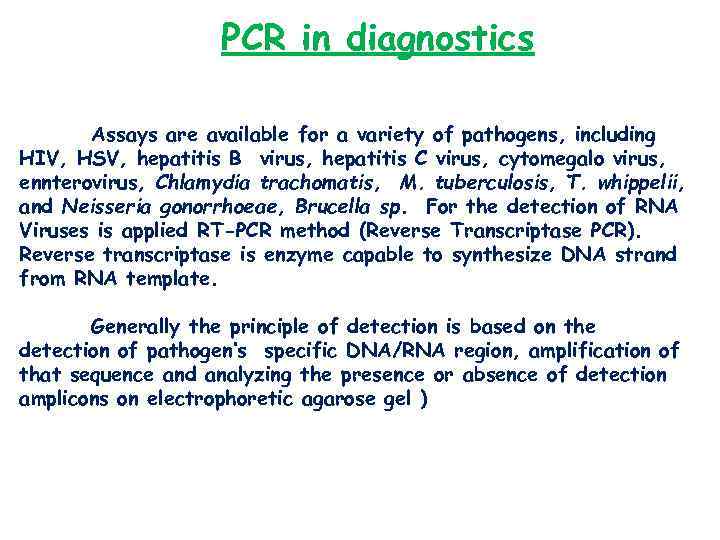 PCR in diagnostics

Assays are available for a variety of pathogens, including HIV, HSV, hepatitis B virus, hepatitis C virus, cytomegalo virus, ennterovirus, Chlamydia trachomatis, M. tuberculosis, T. whippelii, and Neisseria gonorrhoeae, Brucella sp. For the detection of RNA Viruses is applied RT-PCR method (Reverse Transcriptase PCR). Reverse transcriptase is enzyme capable to synthesize DNA strand from RNA template.

Generally the principle of detection is based on the detection of pathogen's specific DNA/RNA region, amplification of that sequence and analyzing the presence or absence of detection amplicons on electrophoretic agarose gel )